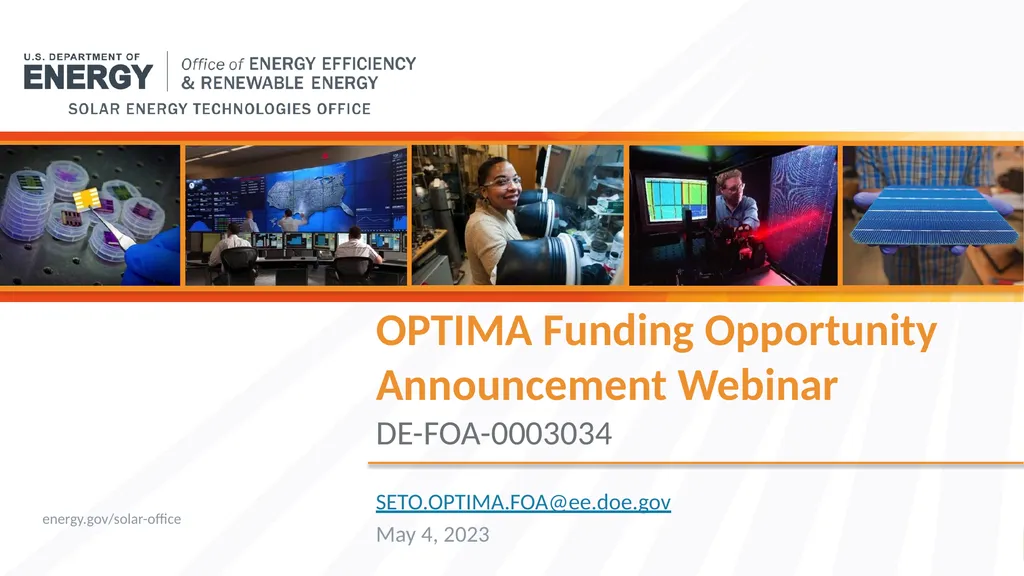 U.S. DEPARTMENT OF
ENERGY

Office of ENERGY EFFICIENCY & RENEWABLE ENERGY

SOLAR ENERGY TECHNOLOGIES OFFICE

OPTIMA Funding Opportunity Announcement Webinar

DE-FOA-0003034

SETO.OPTIMA.FOA@ee.doe.gov

May 4, 2023

energy.gov/solar-office